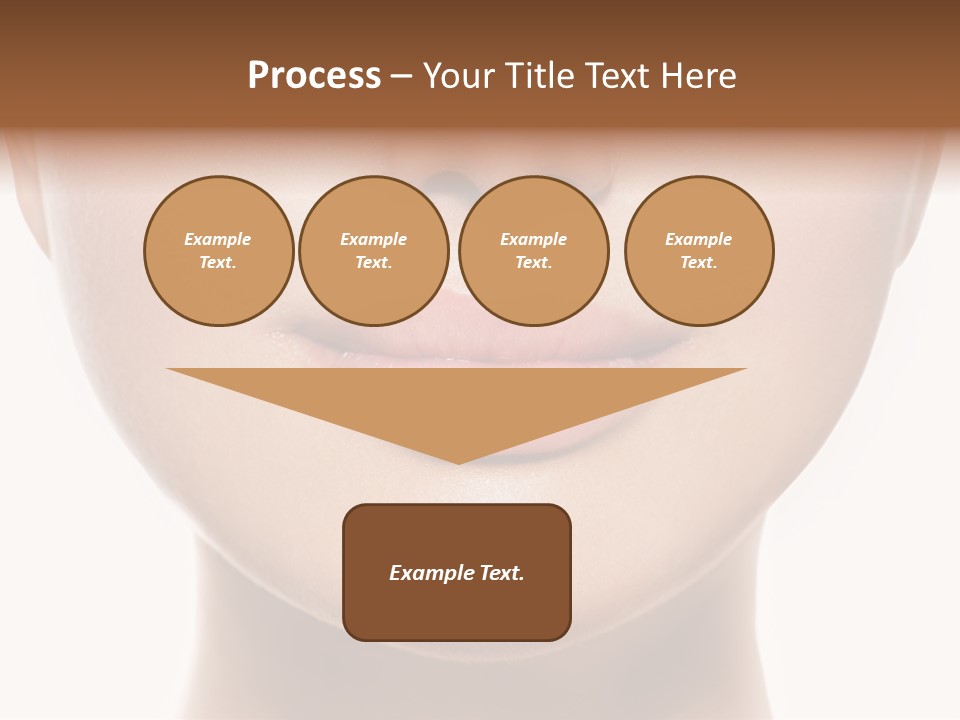 Process – Your Title Text Here

Example Text.

Example Text.

Example Text.

Example Text.

Example Text.